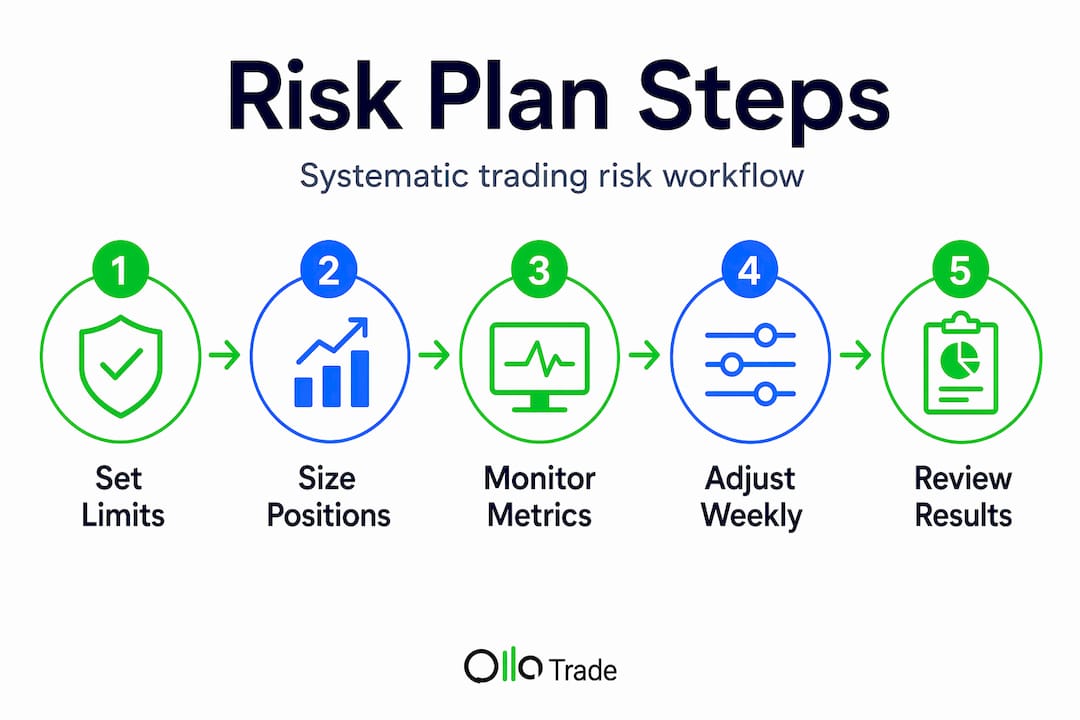 Risk Plan Steps

Systematic trading risk workflow

1
Set Limits

2
Size Positions

3
Monitor Metrics

4
Adjust Weekly

5
Review Results

Ollo Trade